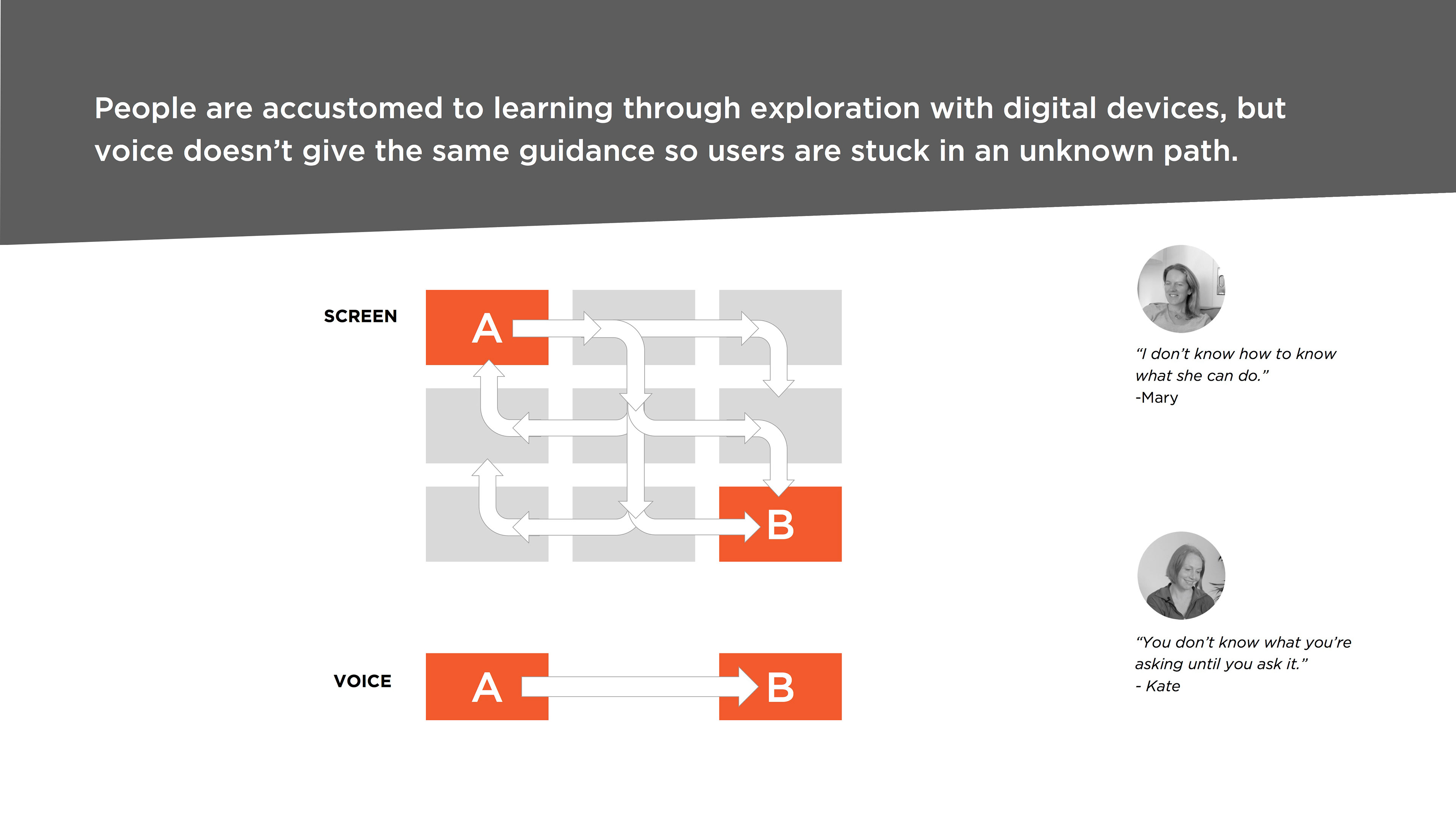 People are accustomed to learning through exploration with digital devices, but voice doesn’t give the same guidance so users are stuck in an unknown path.

SCREEN

A

B

VOICE

A

B

“I don’t know how to know what she can do.”
-Mary

“You don’t know what you’re asking until you ask it.”
- Kate